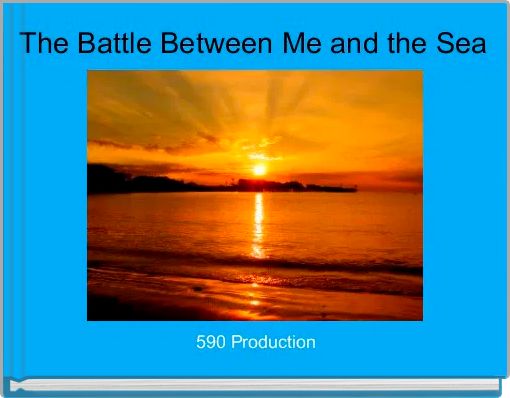 The Battle Between Me and the Sea

590 Production